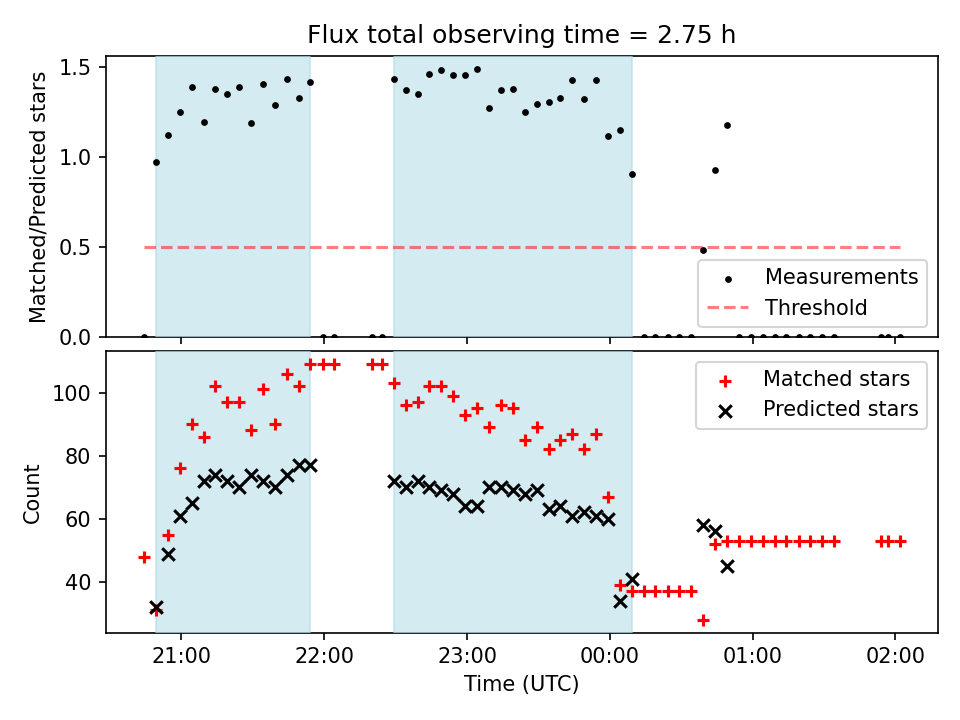 Flux total observing time = 2.75 h

Matched/Predicted stars

1.5
1.0
0.5
0.0

Measurements
Threshold

Count

100
80
60
40

Matched stars
Predicted stars

21:00
22:00
23:00
00:00
01:00
02:00

Time (UTC)